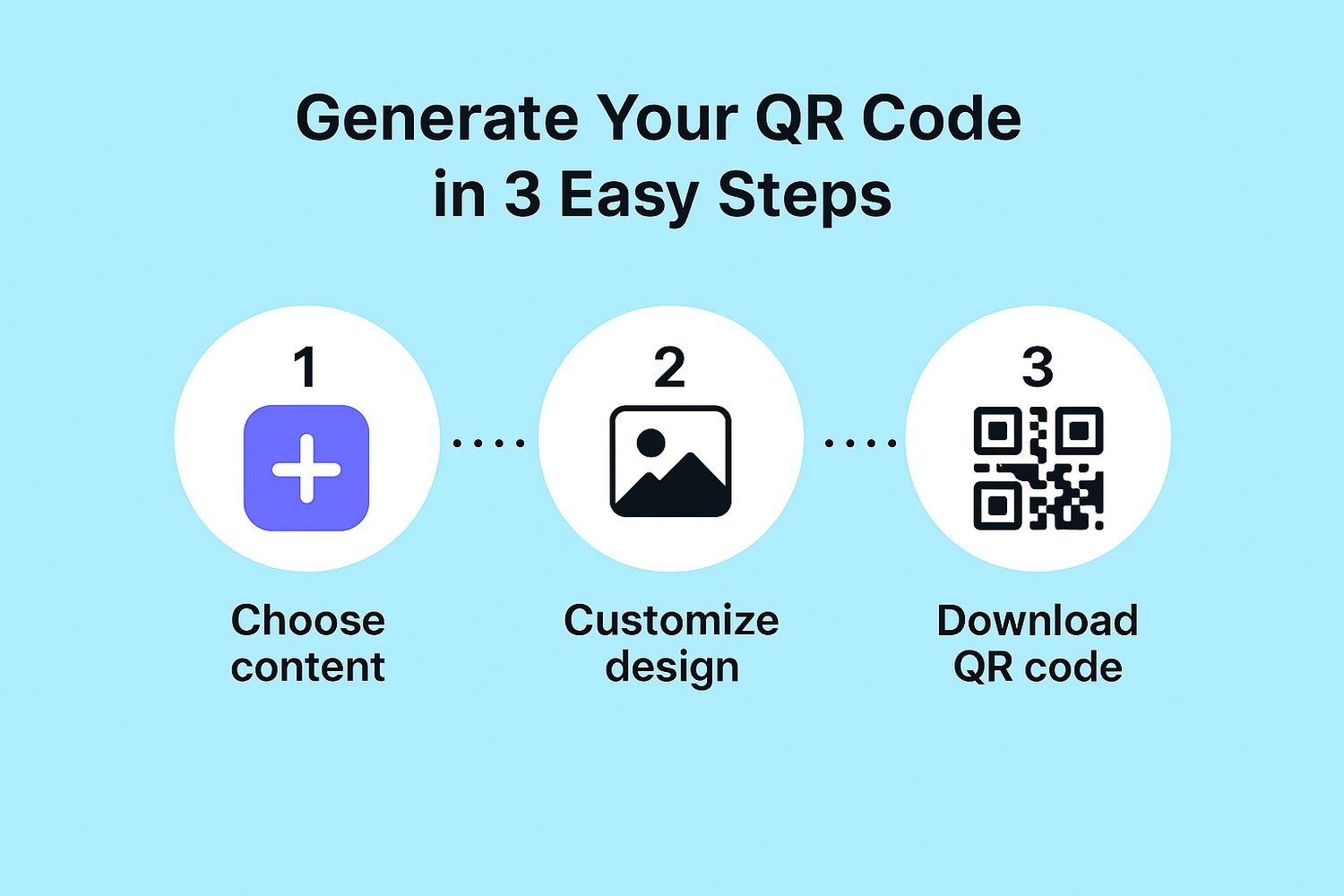 Generate Your QR Code in 3 Easy Steps

1

Choose content

2

Customize design

3

Download QR code